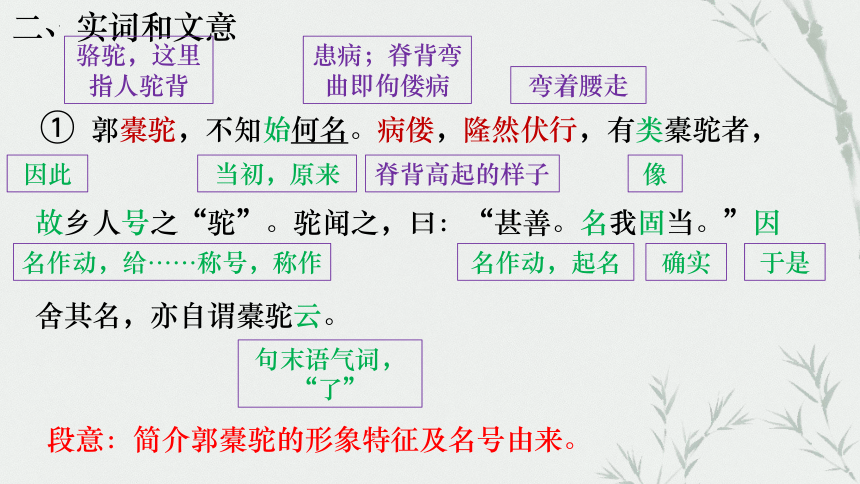 二、实词和文意

骆驼，这里指人驼背

患病；脊背弯曲即佝偻病

弯着腰走

① 郭橐驼，不知始何名。病偻，隆然伏行，有类橐驼者，

因此

当初，原来

脊背高起的样子

像

故乡人号之“驼”。驼闻之，曰：“甚善。名我固当。”因

名作动，给……称号，称作

名作动，起名

确实

于是

舍其名，亦自谓橐驼云。

句末语气词，“了”

段意：简介郭橐驼的形象特征及名号由来。